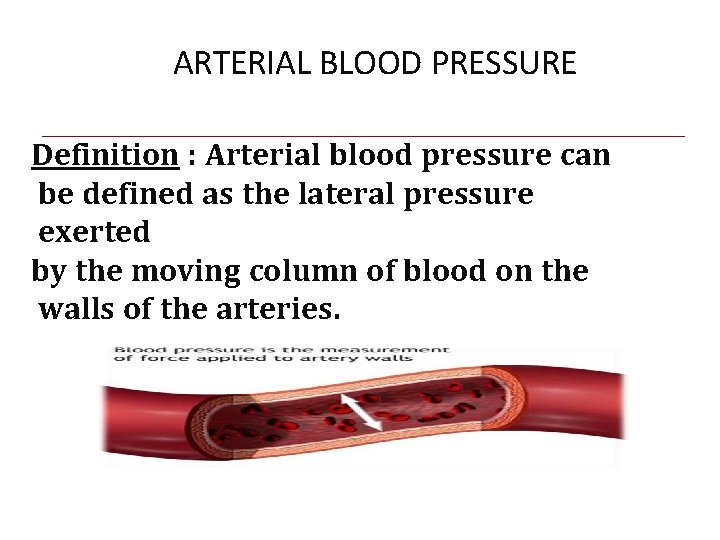 ARTERIAL BLOOD PRESSURE

Definition : Arterial blood pressure can be defined as the lateral pressure exerted
by the moving column of blood on the walls of the arteries.

Blood pressure is the measurement of force applied to artery walls